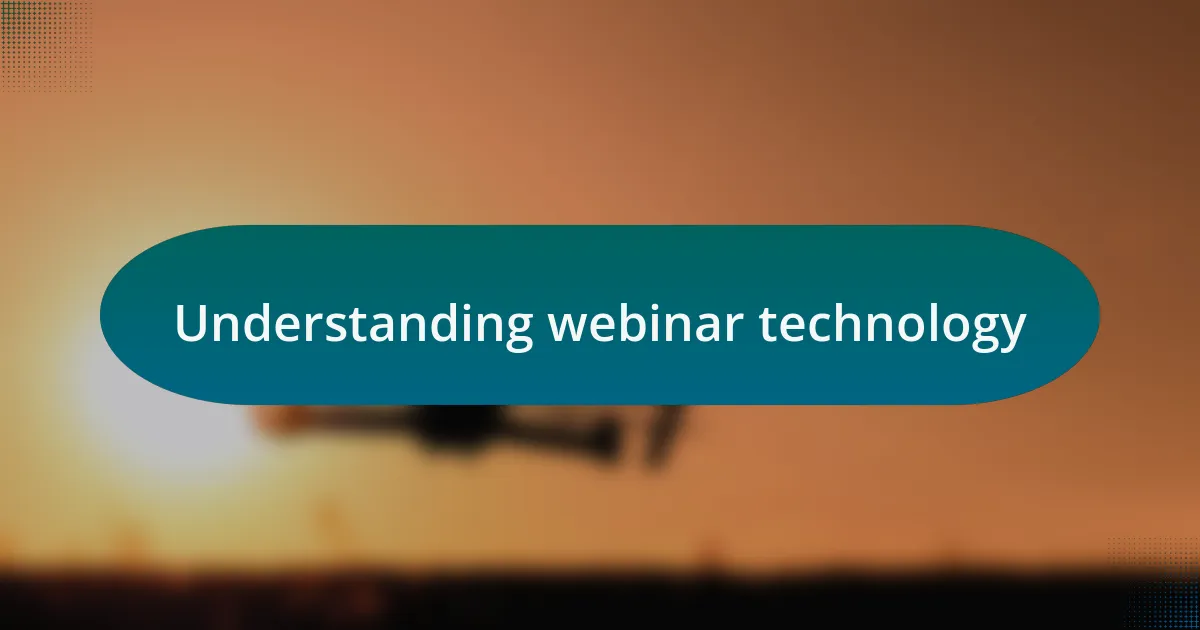 Understanding webinar technology